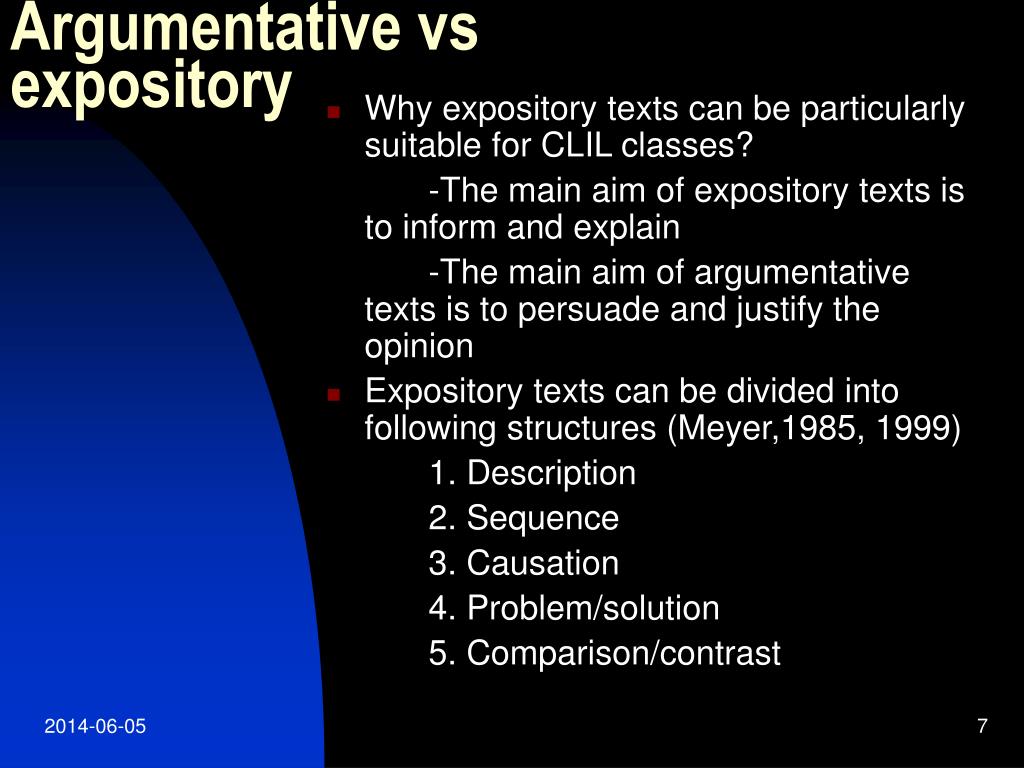 Argumentative vs expository

Why expository texts can be particularly suitable for CLIL classes?

-The main aim of expository texts is to inform and explain

-The main aim of argumentative texts is to persuade and justify the opinion

Expository texts can be divided into following structures (Meyer,1985, 1999)

1. Description

2. Sequence

3. Causation

4. Problem/solution

5. Comparison/contrast

2014-06-05

7